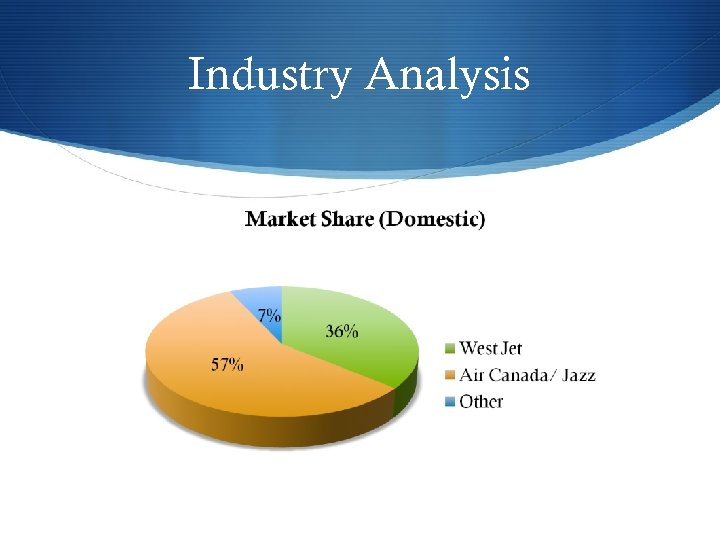 Industry Analysis

Market Share (Domestic)

7%

36%

57%

West Jet
Air Canada/ Jazz
Other